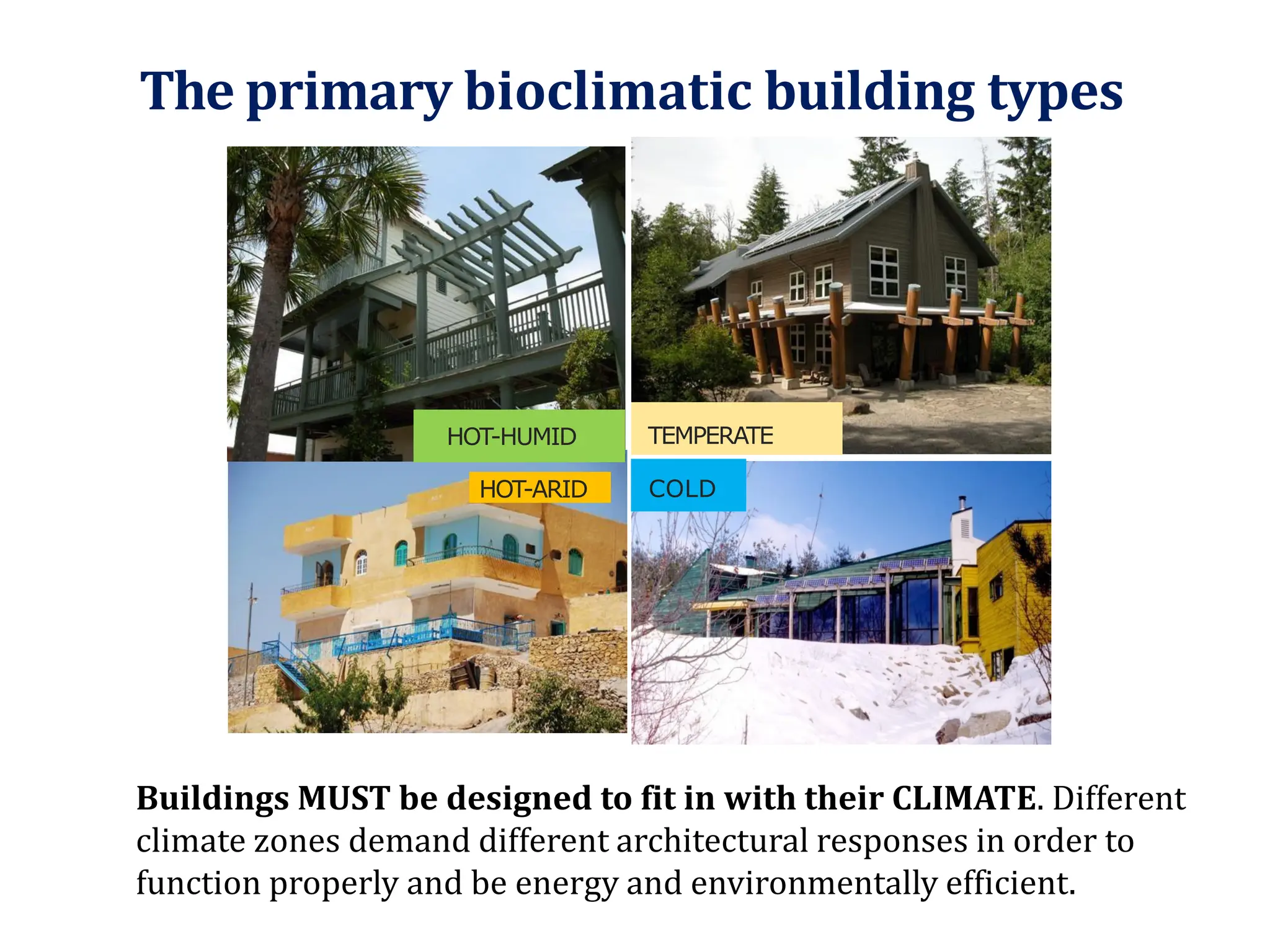 The primary bioclimatic building types

HOT-HUMID

TEMPERATE

HOT-ARID

COLD

Buildings MUST be designed to fit in with their CLIMATE. Different climate zones demand different architectural responses in order to function properly and be energy and environmentally efficient.